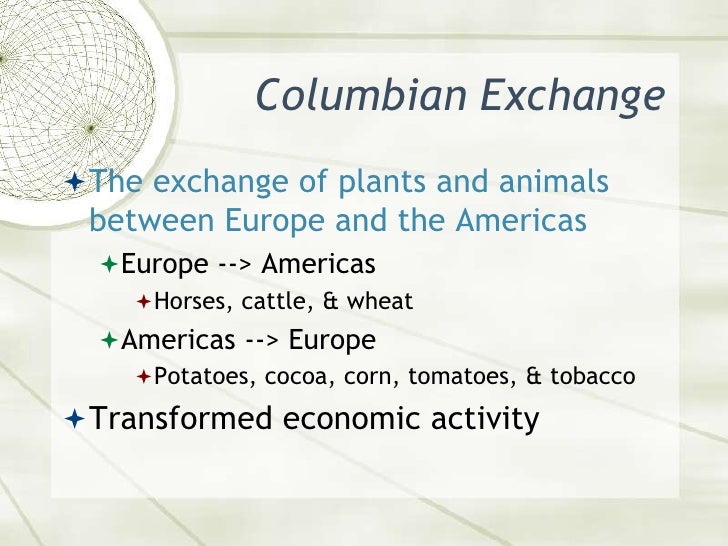 Columbian Exchange

The exchange of plants and animals between Europe and the Americas

Europe --> Americas

Horses, cattle, & wheat

Americas --> Europe

Potatoes, cocoa, corn, tomatoes, & tobacco

Transformed economic activity